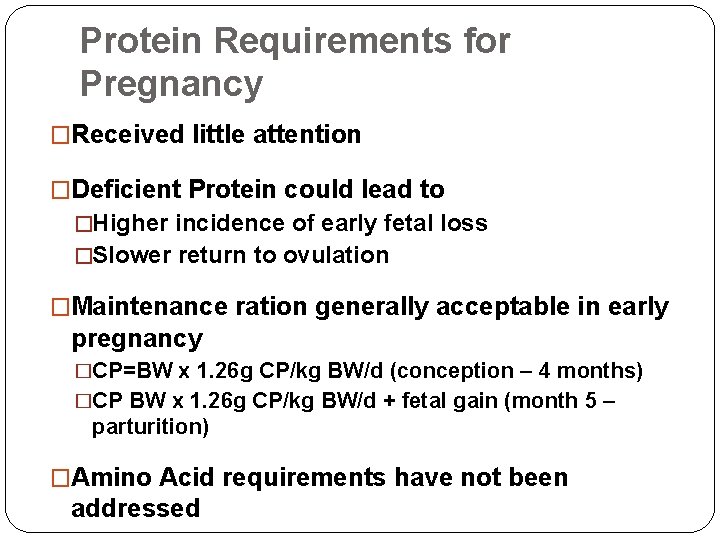 Protein Requirements for Pregnancy

□Received little attention

□Deficient Protein could lead to

□Higher incidence of early fetal loss

□Slower return to ovulation

□Maintenance ration generally acceptable in early pregnancy

□CP=BW x 1.26g CP/kg BW/d (conception – 4 months)

□CP BW x 1.26g CP/kg BW/d + fetal gain (month 5 – parturition)

□Amino Acid requirements have not been addressed